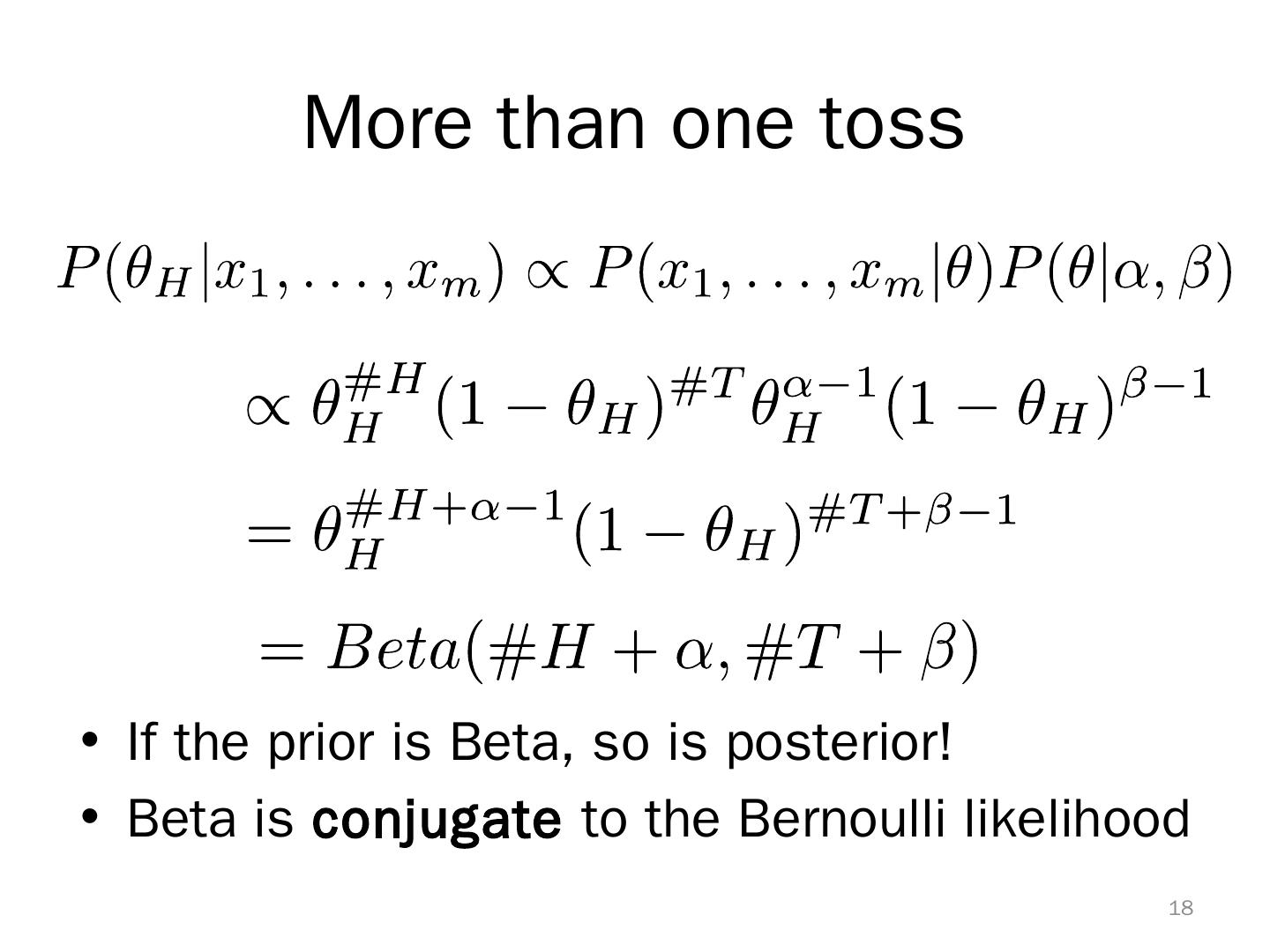 More than one toss

$P(\theta_H|x_1,\ldots,x_m) \propto P(x_1,\ldots,x_m|\theta)P(\theta|\alpha,\beta)$

$\propto \theta_H^{\#H}(1-\theta_H)^{\#T}\theta_H^{\alpha-1}(1-\theta_H)^{\beta-1}$

$= \theta_H^{\#H+\alpha-1}(1-\theta_H)^{\#T+\beta-1}$

$= Beta(\#H+\alpha, \#T+\beta)$

• If the prior is Beta, so is posterior!

• Beta is conjugate to the Bernoulli likelihood

18